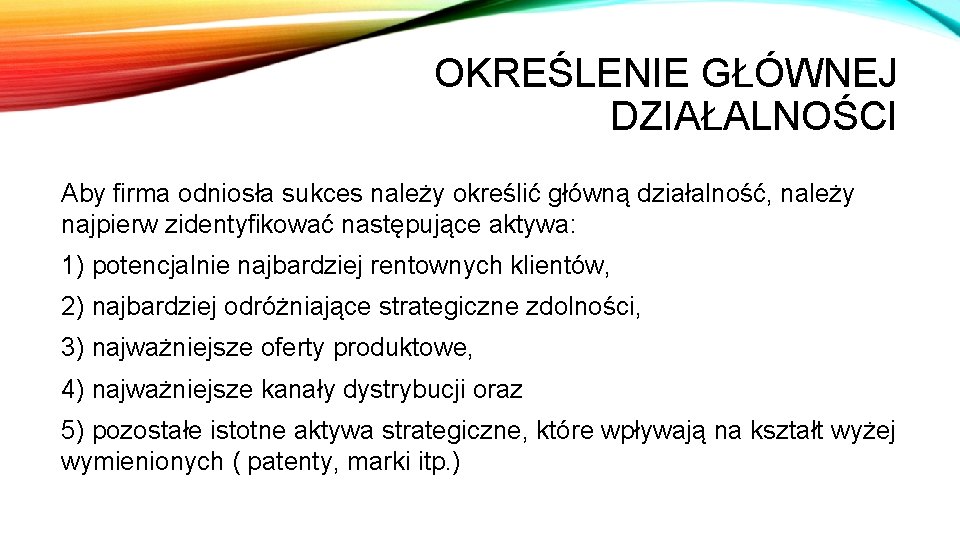 OKREŚLENIE GŁÓWNEJ DZIAŁALNOŚCI

Aby firma odniosła sukces należy określić główną działalność, należy najpierw zidentyfikować następujące aktywa:

1) potencjalnie najbardziej rentownych klientów,

2) najbardziej odróżniające strategiczne zdolności,

3) najważniejsze oferty produktowe,

4) najważniejsze kanały dystrybucji oraz

5) pozostałe istotne aktywa strategiczne, które wpływają na kształt wyżej wymienionych ( patenty, marki itp.)